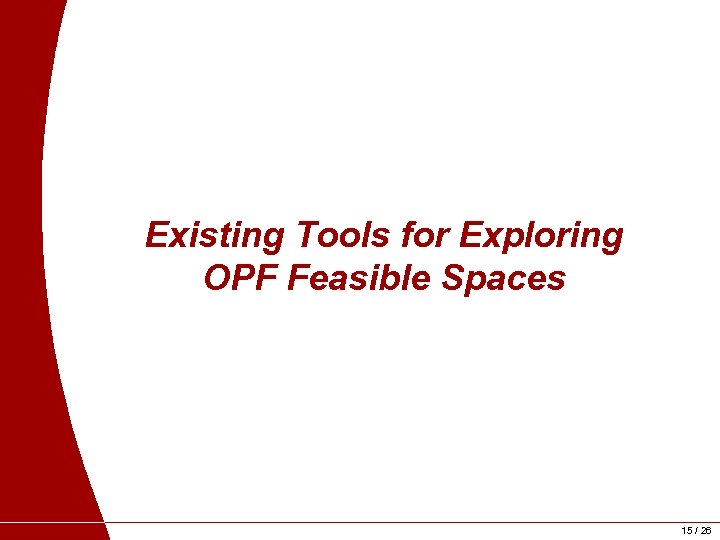 Existing Tools for Exploring OPF Feasible Spaces

15 / 26